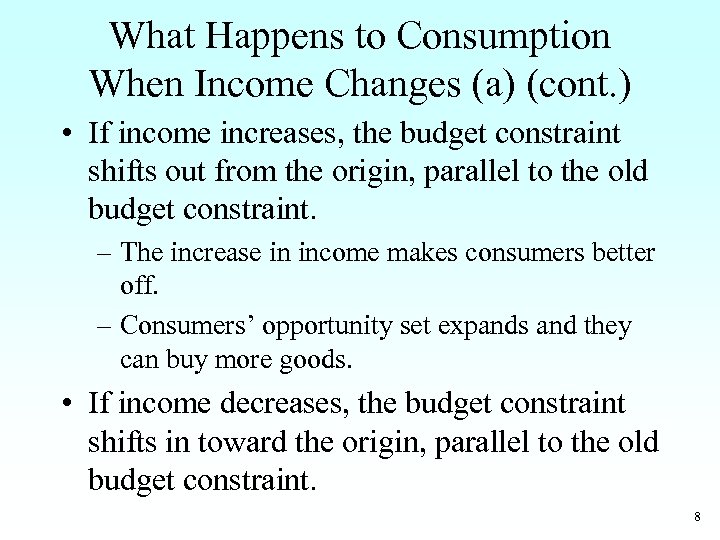 What Happens to Consumption When Income Changes (a) (cont.)

• If income increases, the budget constraint shifts out from the origin, parallel to the old budget constraint.

– The increase in income makes consumers better off.

– Consumers’ opportunity set expands and they can buy more goods.

• If income decreases, the budget constraint shifts in toward the origin, parallel to the old budget constraint.

8